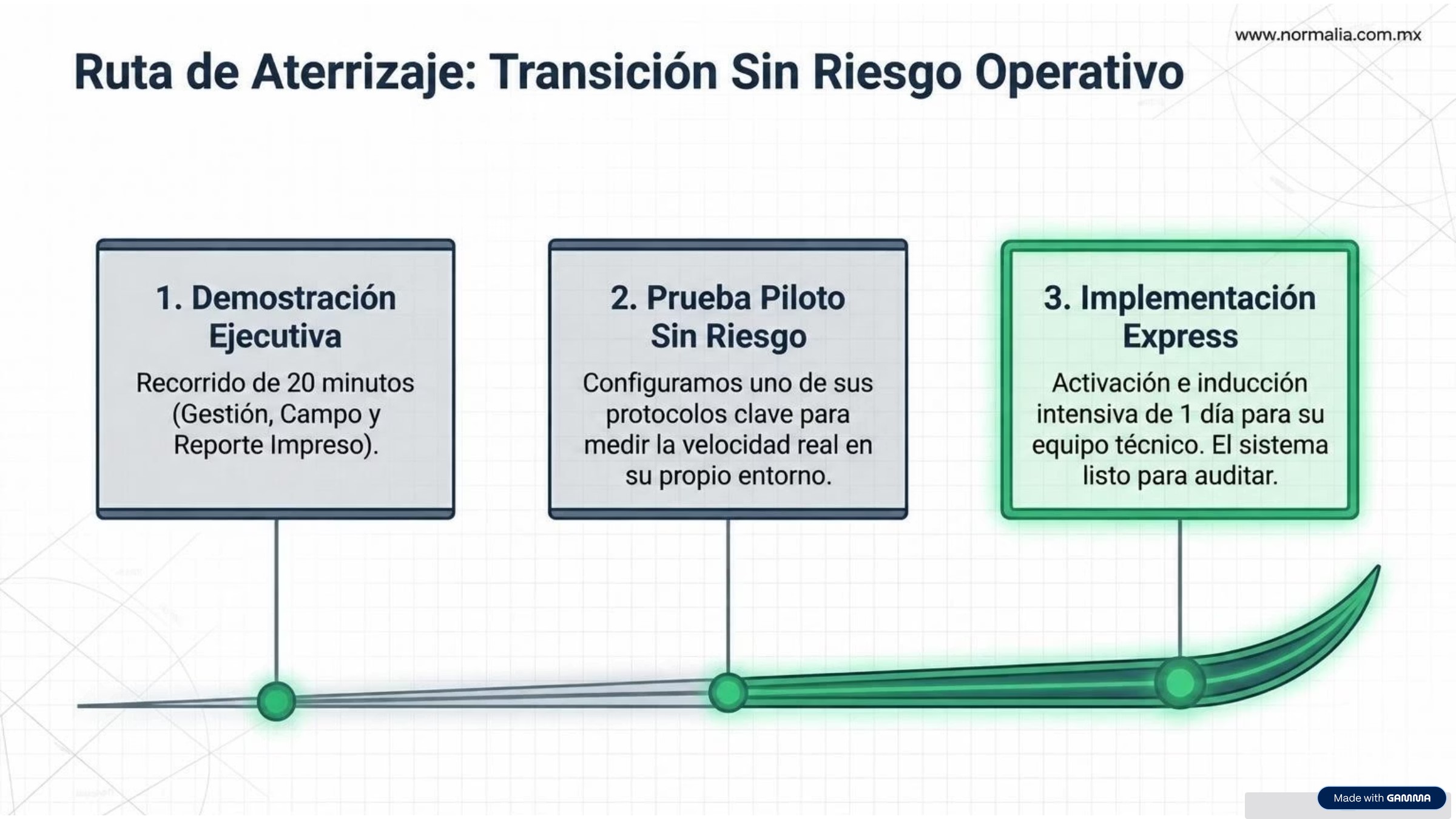 www.normalia.com.mx

Ruta de Aterrizaje: Transición Sin Riesgo Operativo

1. Demostración Ejecutiva

Recorrido de 20 minutos (Gestión, Campo y Reporte Impreso).

2. Prueba Piloto Sin Riesgo

Configuramos uno de sus protocolos clave para medir la velocidad real en su propio entorno.

3. Implementación Express

Activación e inducción intensiva de 1 día para su equipo técnico. El sistema listo para auditar.

Made with GAMMA